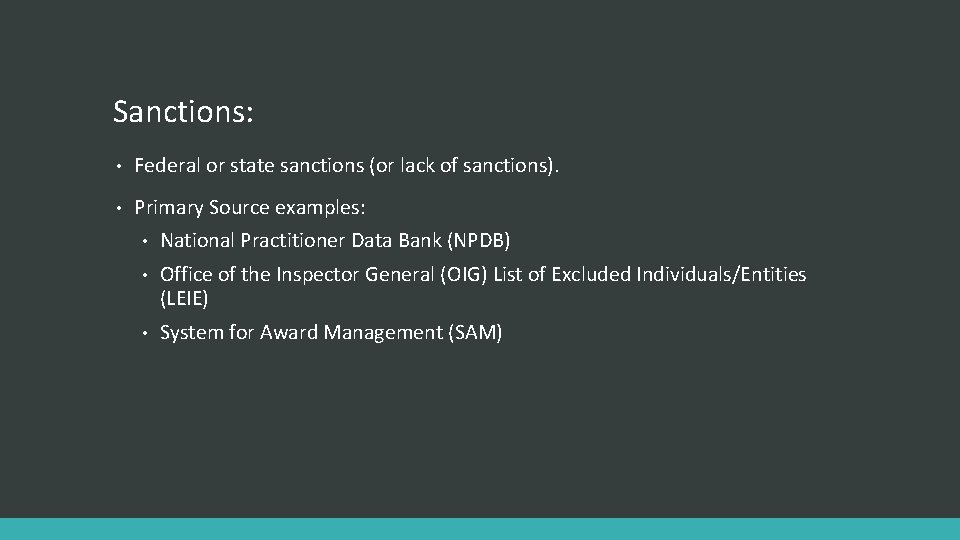 Sanctions:

• Federal or state sanctions (or lack of sanctions).

• Primary Source examples:
  • National Practitioner Data Bank (NPDB)
  • Office of the Inspector General (OIG) List of Excluded Individuals/Entities (LEIE)
  • System for Award Management (SAM)